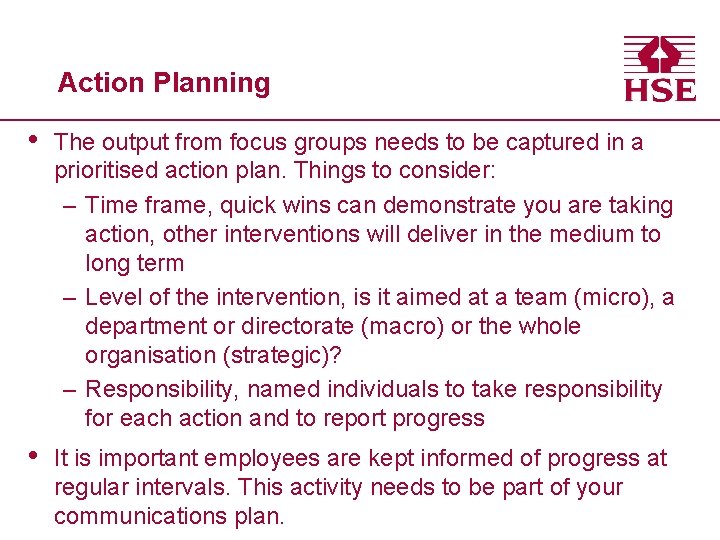 Action Planning

HSE

• The output from focus groups needs to be captured in a prioritised action plan. Things to consider:

– Time frame, quick wins can demonstrate you are taking action, other interventions will deliver in the medium to long term

– Level of the intervention, is it aimed at a team (micro), a department or directorate (macro) or the whole organisation (strategic)?

– Responsibility, named individuals to take responsibility for each action and to report progress

• It is important employees are kept informed of progress at regular intervals. This activity needs to be part of your communications plan.